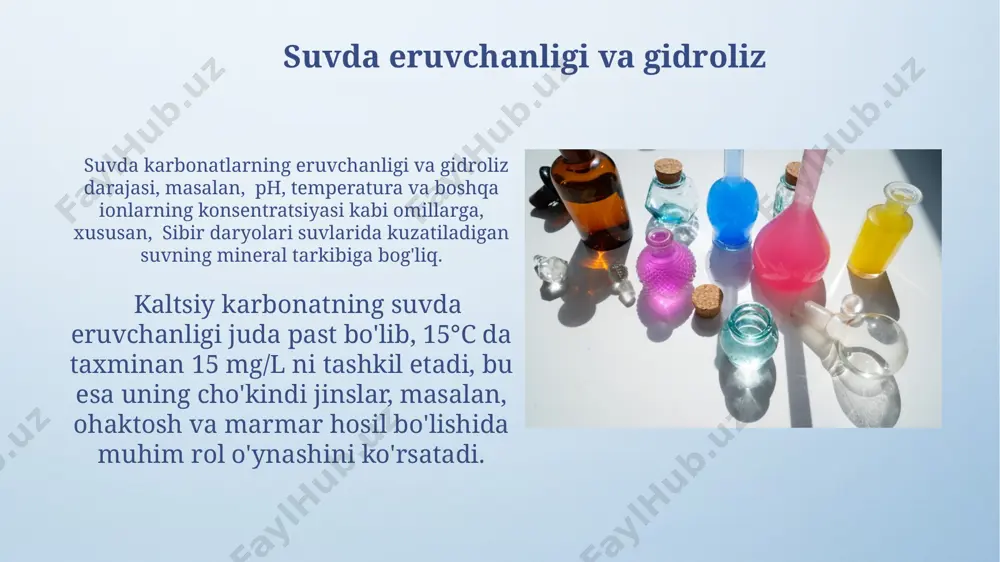 Suvda eruvchanligi va gidroliz

Suvda karbonatlarning eruvchanligi va gidroliz darajasi, masalan, pH, temperatura va boshqa ionlarning konsentratsiyasi kabi omillarga, xususan, Sibir daryolari suvlarida kuzatiladigan suvning mineral tarkibiga bog'liq.

Kaltsiy karbonatning suvda eruvchanligi juda past bo'lib, 15°C da taxminan 15 mg/L ni tashkil etadi, bu esa uning cho'kindi jinslar, masalan, ohaktosh va marmar hosil bo'lishida muhim rol o'ynashini ko'rsatadi.

FaylHub.uz FaylHub.uz FaylHub.uz FaylHub.uz FaylHub.uz FaylHub.uz